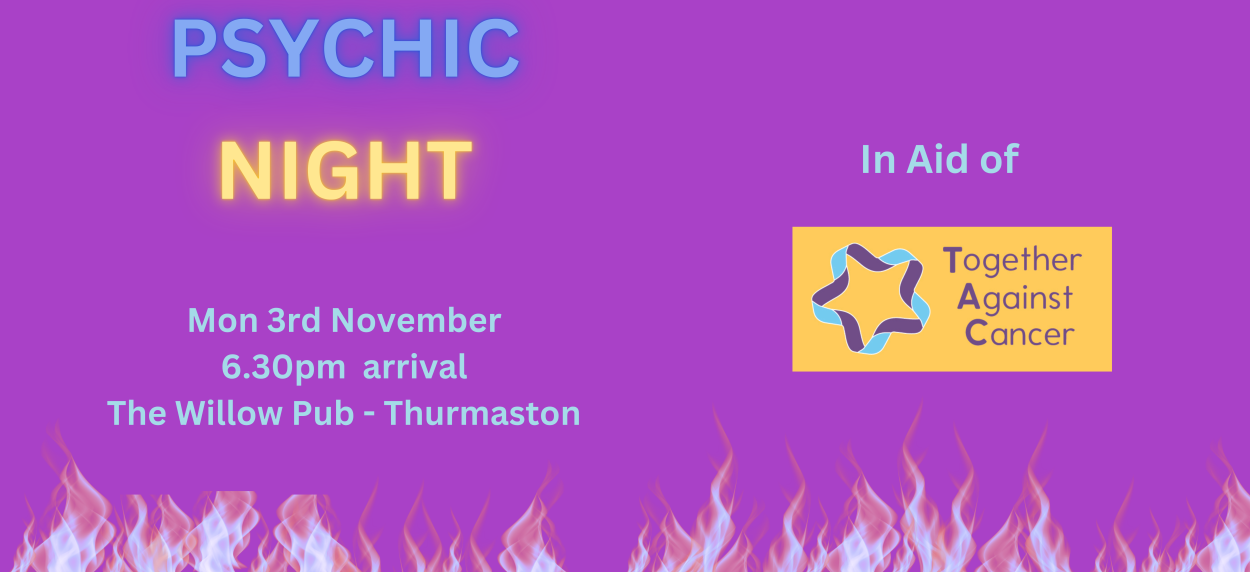 PSYCHIC

NIGHT

Mon 3rd November
6.30pm arrival
The Willow Pub - Thurmaston

In Aid of

Together
Against
Cancer